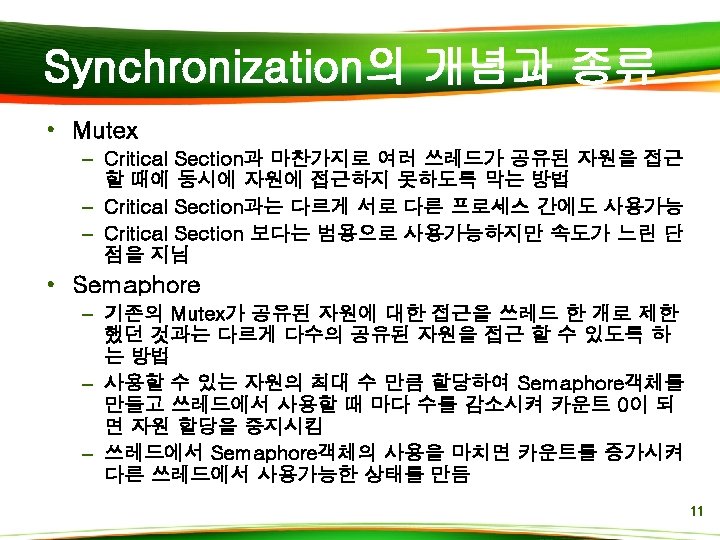 Synchronization의 개념과 종류

• Mutex
– Critical Section과 마찬가지로 여러 쓰레드가 공유된 자원을 접근 할 때에 동시에 자원에 접근하지 못하도록 막는 방법
– Critical Section과는 다르게 서로 다른 프로세스 간에도 사용가능
– Critical Section 보다는 범용으로 사용가능하지만 속도가 느린 단점을 지님

• Semaphore
– 기존의 Mutex가 공유된 자원에 대한 접근을 쓰레드 한 개로 제한했던 것과는 다르게 다수의 공유된 자원을 접근 할 수 있도록 하는 방법
– 사용할 수 있는 자원의 최대 수 만큼 할당하여 Semaphore객체를 만들고 쓰레드에서 사용할 때 마다 수를 감소시켜 카운트 0이 되면 자원 할당을 중지시킴
– 쓰레드에서 Semaphore객체의 사용을 마치면 카운트를 증가시켜 다른 쓰레드에서 사용가능한 상태를 만듬

11